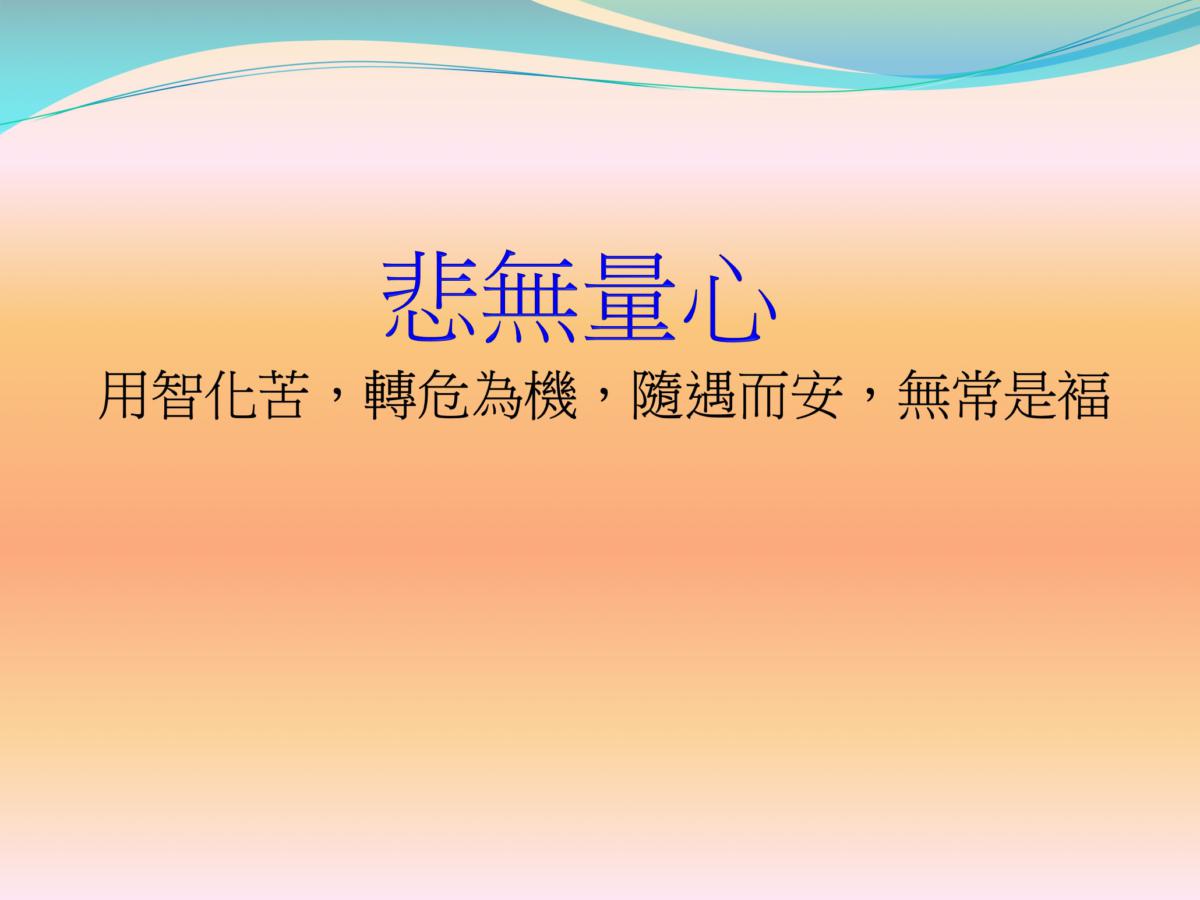 悲無量心

用智化苦，轉危為機，隨遇而安，無常是福